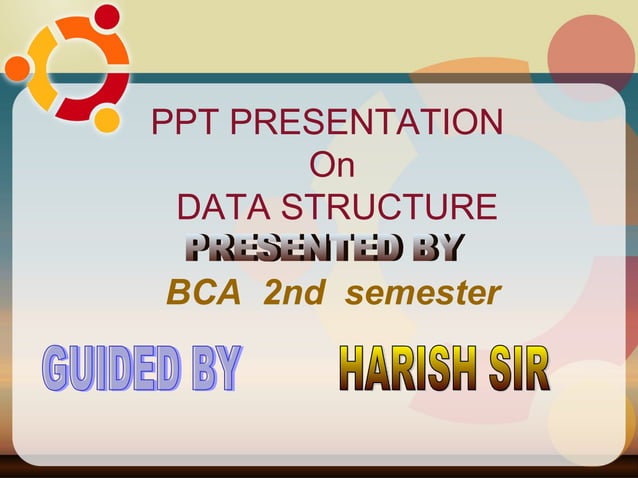 PPT PRESENTATION
On
DATA STRUCTURE
PRESENTED BY
BCA 2nd semester

GUIDED BY

HARISH SIR